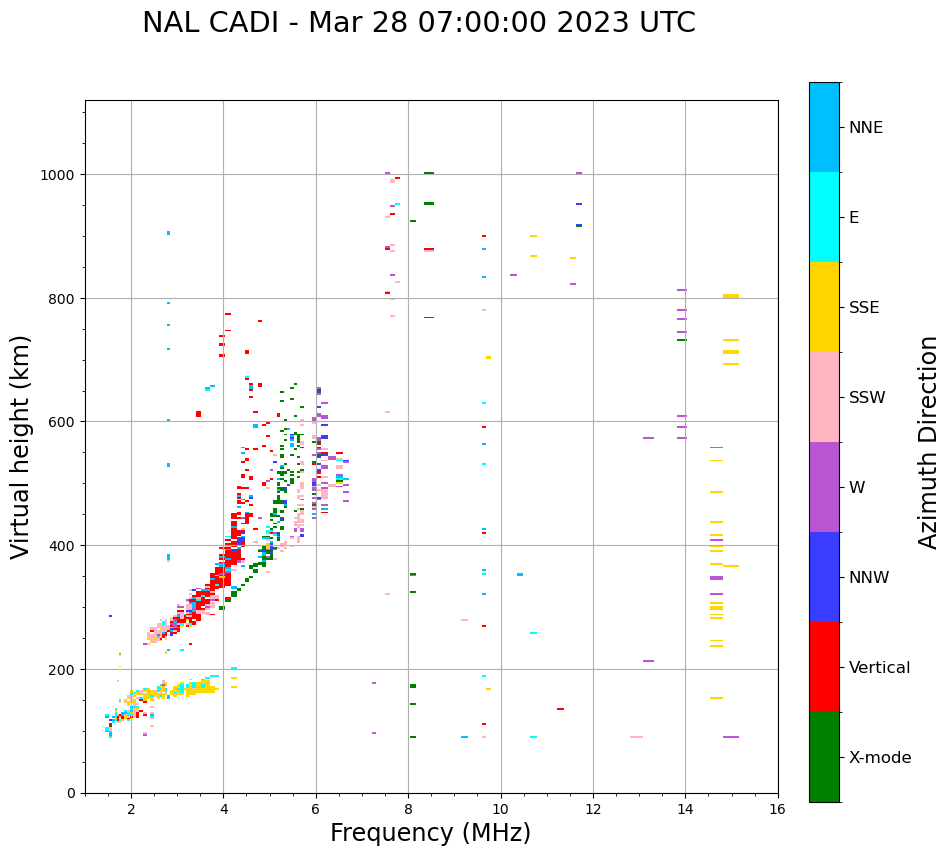 NAL CADI - Mar 28 07:00:00 2023 UTC

Virtual height (km)

1000
800
600
400
200
0

2
4
6
8
10
12
14
16

Frequency (MHz)

NNE
E
SSE
SSW
W
NNW
Vertical
X-mode

Azimuth Direction